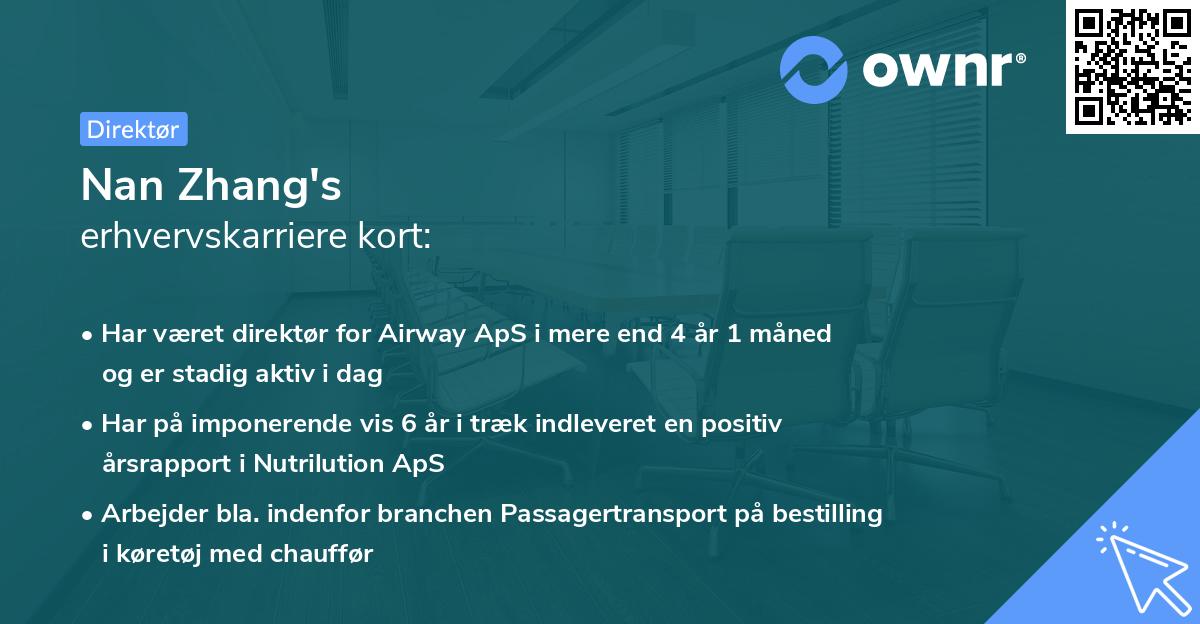 ownr®

Direktør

Nan Zhang's
erhvervskarriere kort:

• Har været direktør for Airway ApS i mere end 4 år 1 måned og er stadig aktiv i dag

• Har på imponerende vis 6 år i træk indleveret en positiv årsrapport i Nutrilution ApS

• Arbejder bla. indenfor branchen Passagertransport på bestilling i køretøj med chauffør